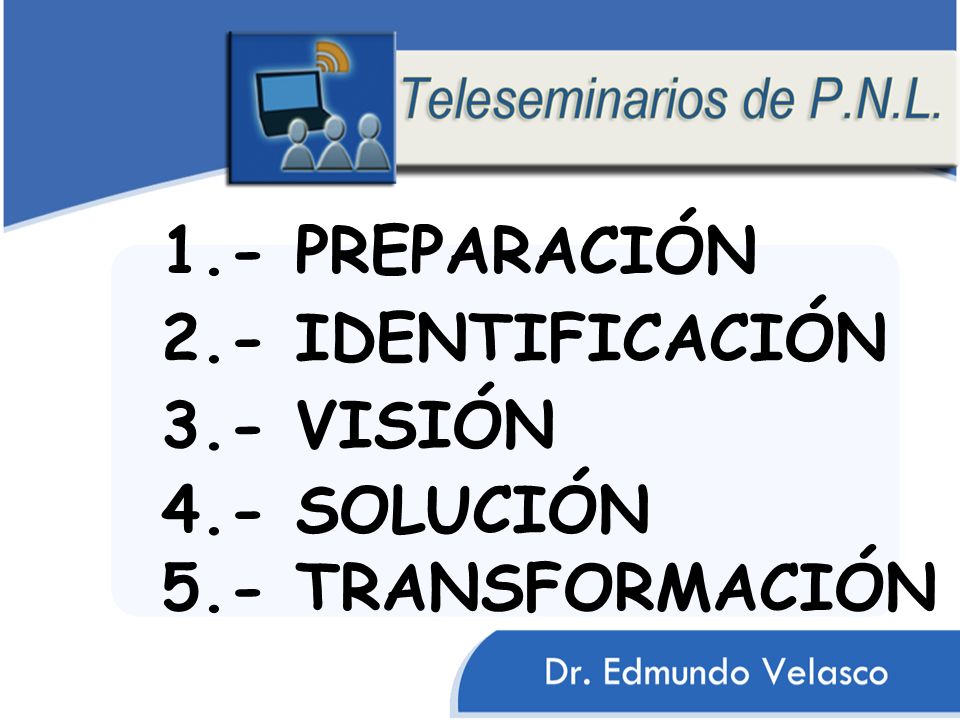 Teleseminarios de P.N.L.

1.- PREPARACIÓN
2.- IDENTIFICACIÓN
3.- VISIÓN
4.- SOLUCIÓN
5.- TRANSFORMACIÓN

Dr. Edmundo Velasco